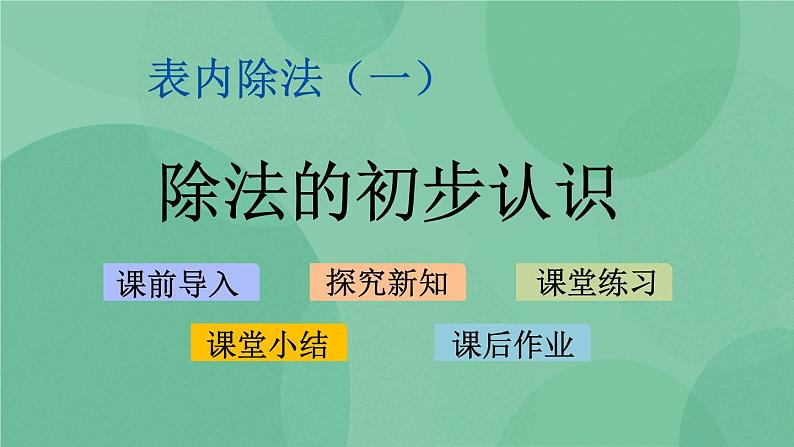 表内除法（一）

除法的初步认识

课前导入

探究新知

课堂练习

课堂小结

课后作业